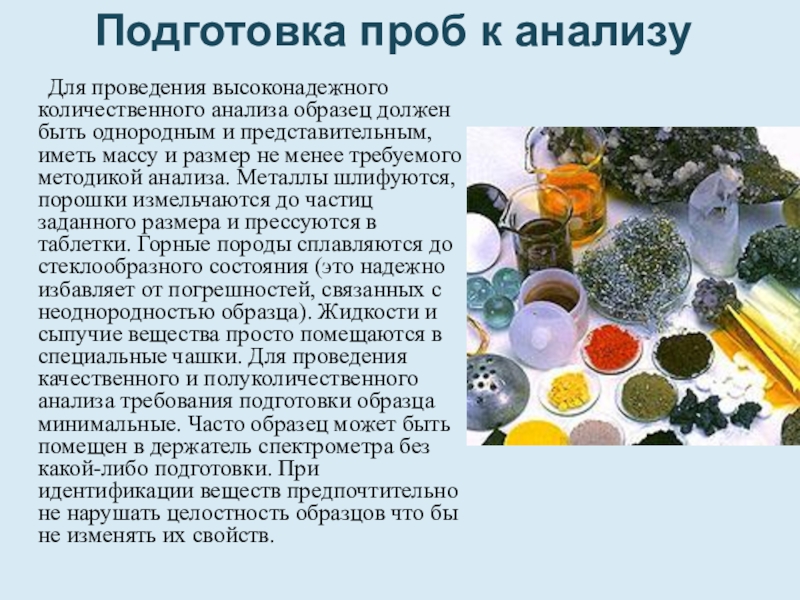 Подготовка проб к анализу

Для проведения высоконадежного количественного анализа образец должен быть однородным и представительным, иметь массу и размер не менее требуемого методикой анализа. Металлы шлифуются, порошки измельчаются до частиц заданного размера и прессуются в таблетки. Горные породы сплавляются до стеклообразного состояния (это надежно избавляет от погрешностей, связанных с неоднородностью образца). Жидкости и сыпучие вещества просто помещаются в специальные чашки. Для проведения качественного и полуколичественного анализа требования подготовки образца минимальные. Часто образец может быть помещен в держатель спектрометра без какой-либо подготовки. При идентификации веществ предпочтительно не нарушать целостность образцов что бы не изменять их свойств.